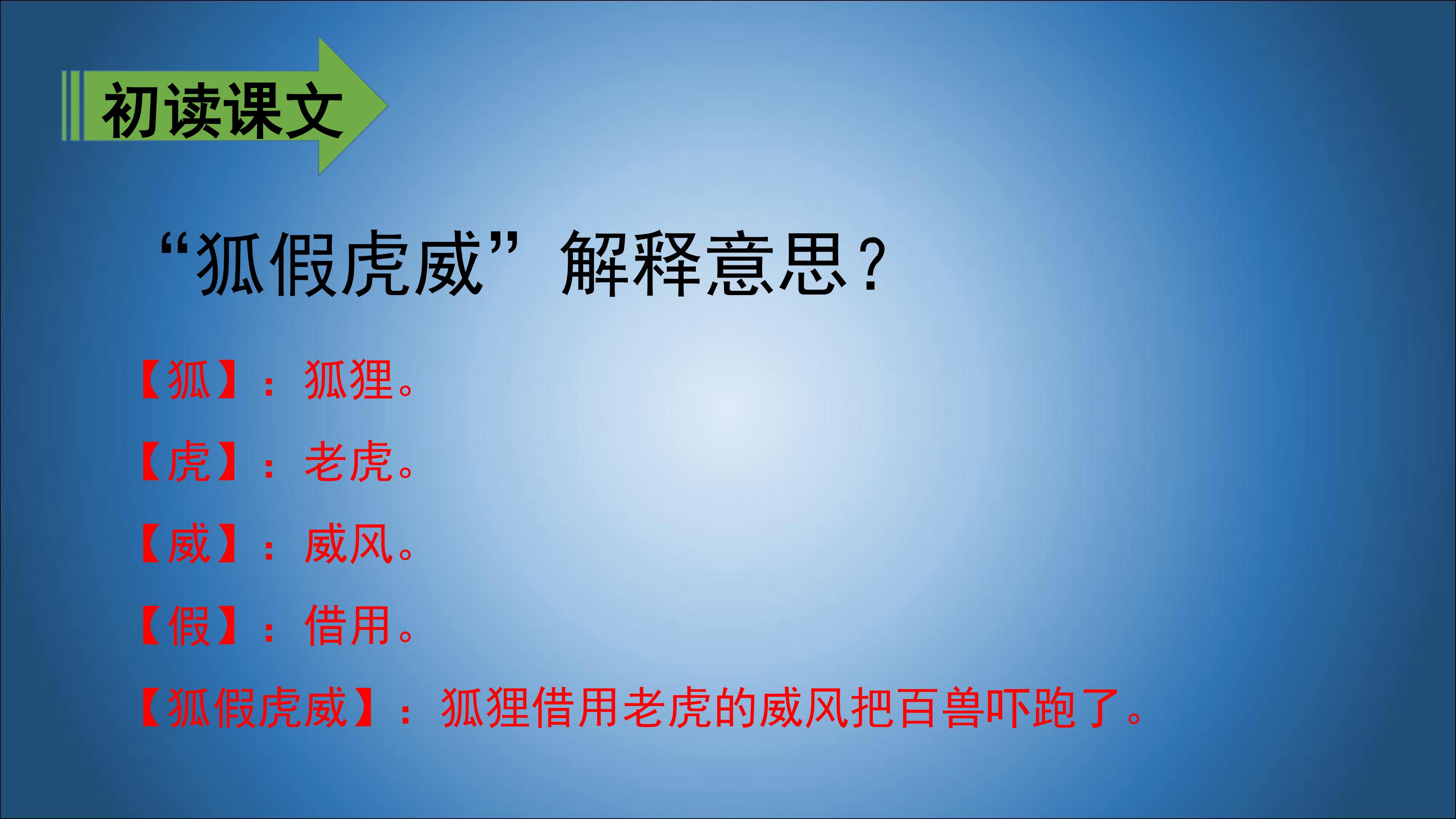 初读课文

“狐假虎威”解释意思？

【狐】：狐狸。

【虎】：老虎。

【威】：威风。

【假】：借用。

【狐假虎威】：狐狸借用老虎的威风把百兽吓跑了。